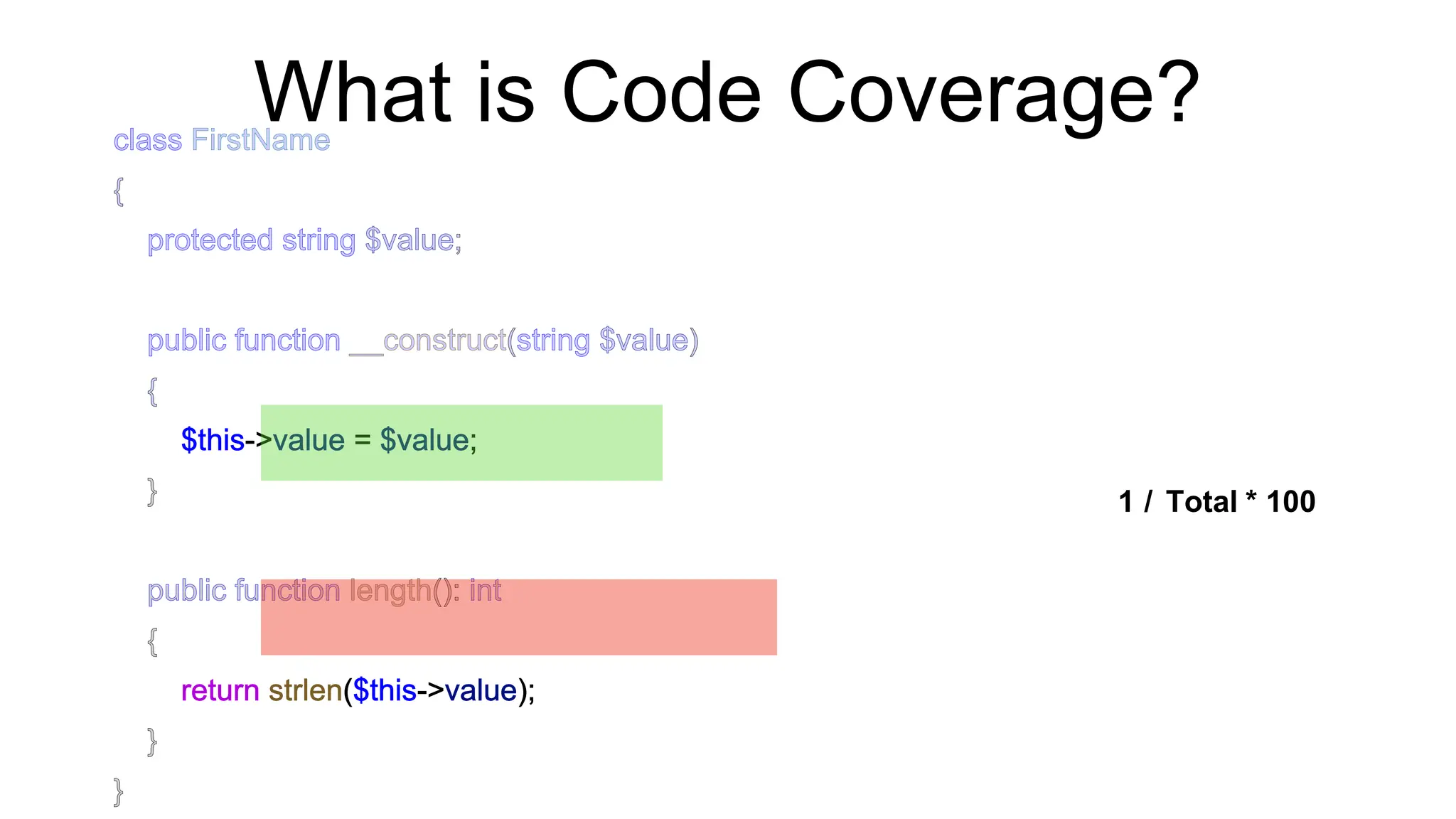 What is Code Coverage?

class FirstName
{
protected string $value;

public function __construct(string $value)
{
$this->value = $value;
}

public function length(): int
{
return strlen($this->value);
}
}

1 / Total * 100